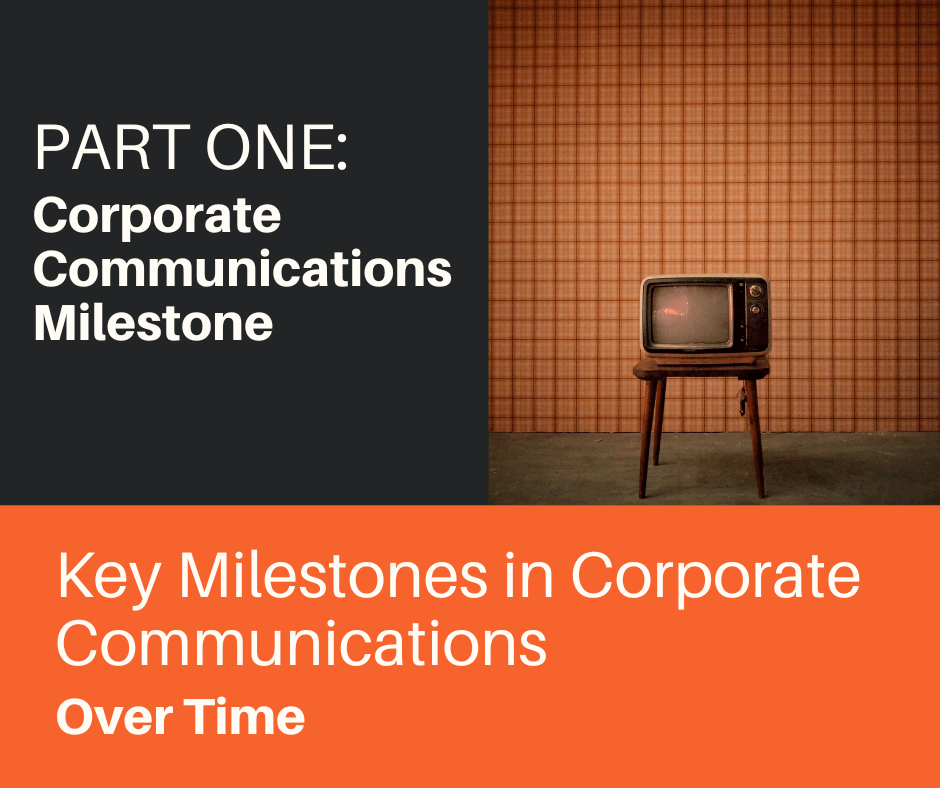 PART ONE:
Corporate Communications Milestone

Key Milestones in Corporate Communications
Over Time